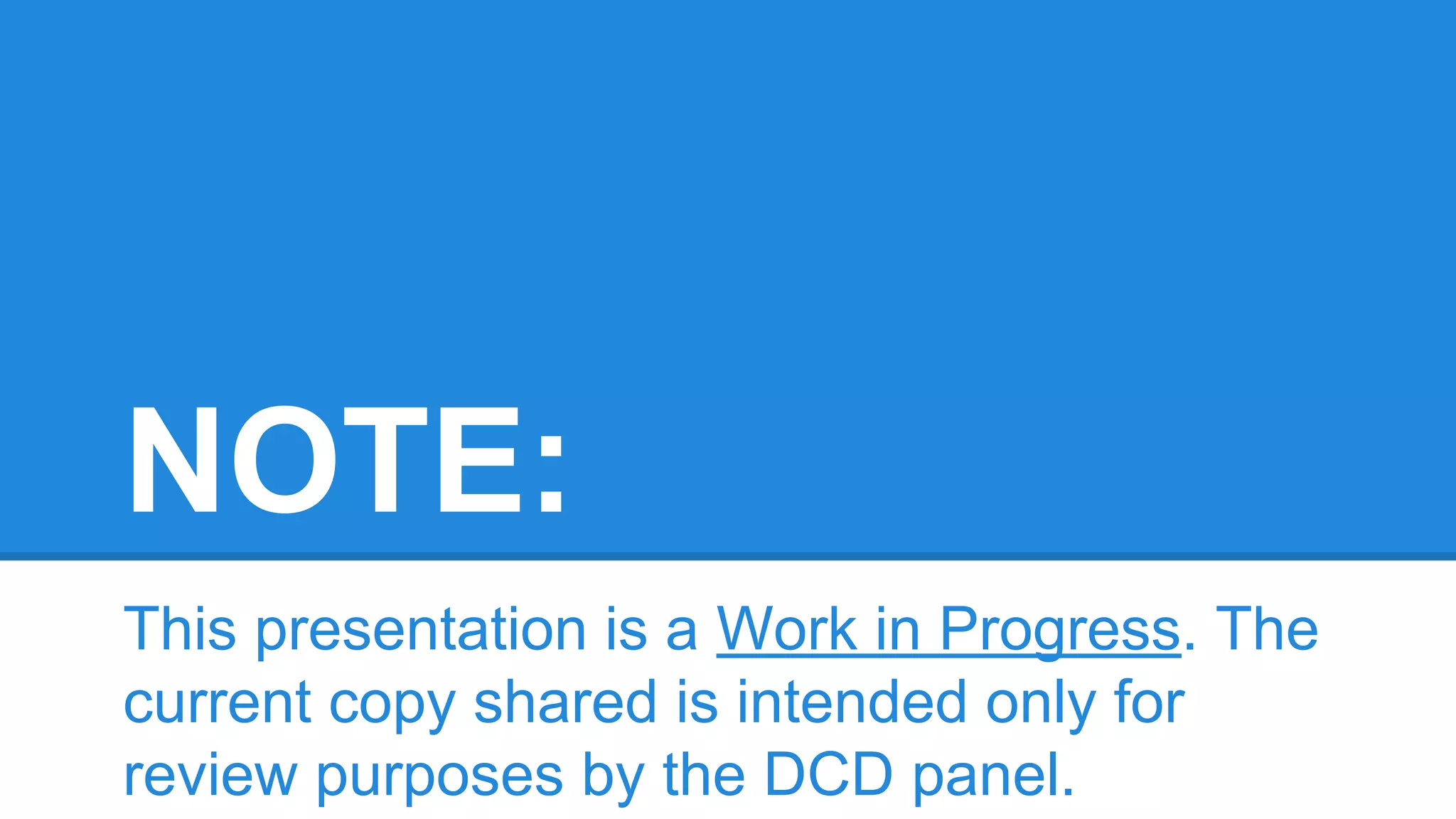 NOTE:

This presentation is a Work in Progress. The current copy shared is intended only for review purposes by the DCD panel.